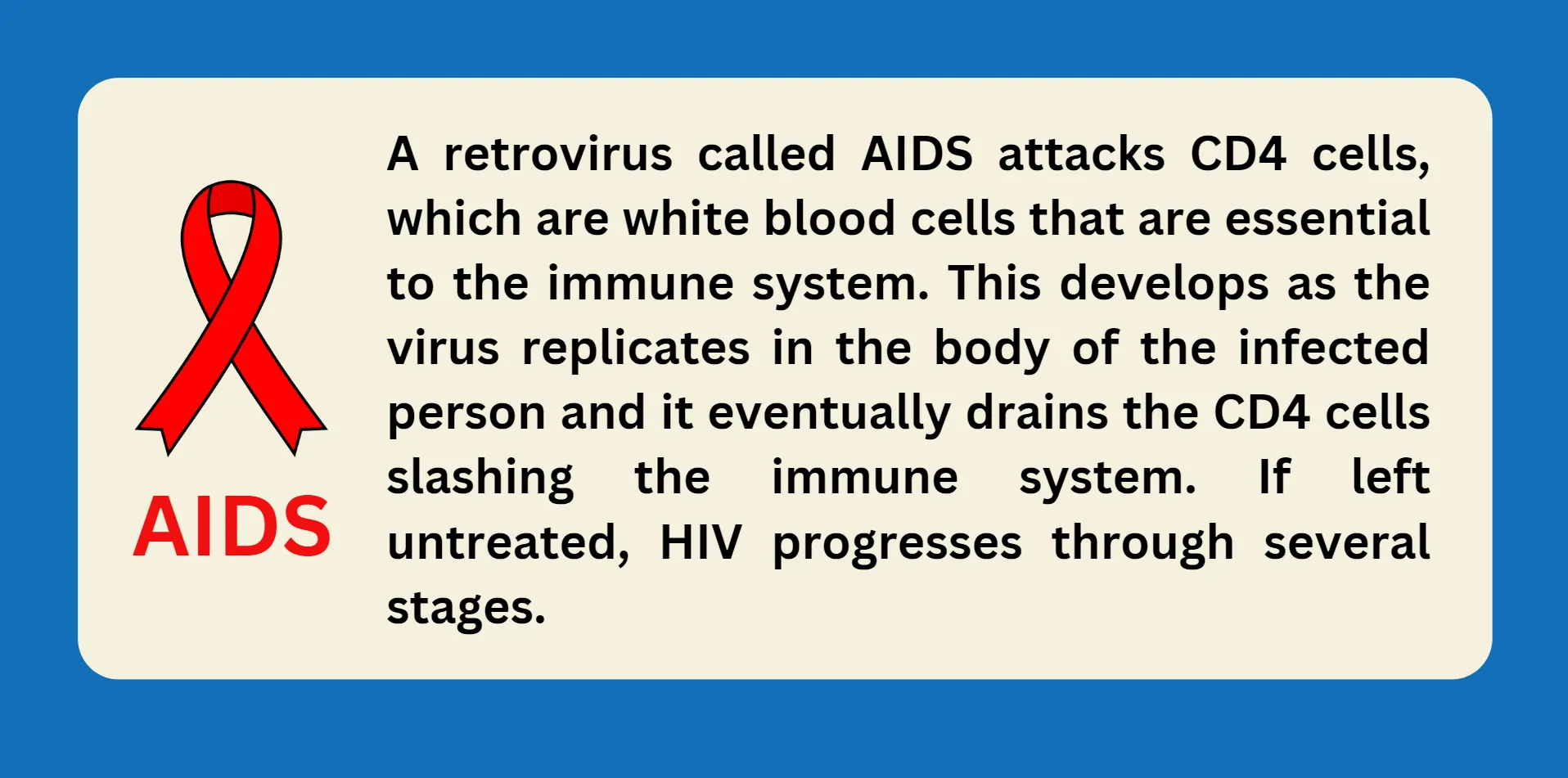 AIDS

A retrovirus called AIDS attacks CD4 cells, which are white blood cells that are essential to the immune system. This develops as the virus replicates in the body of the infected person and it eventually drains the CD4 cells slashing the immune system. If left untreated, HIV progresses through several stages.